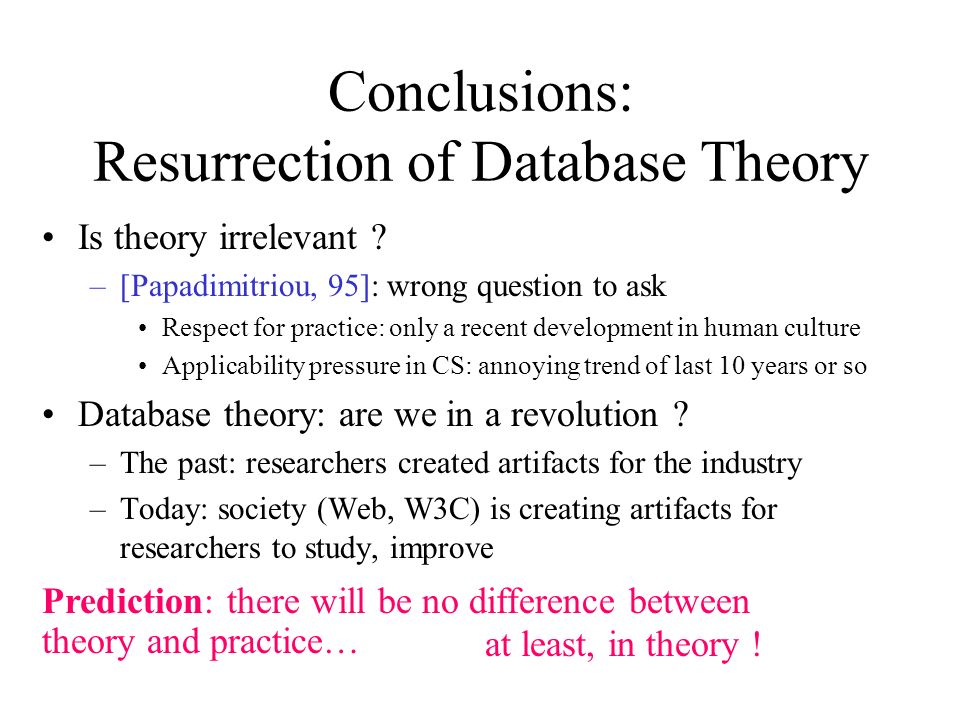 Conclusions:
Resurrection of Database Theory

• Is theory irrelevant ?
– [Papadimitriou, 95]: wrong question to ask
• Respect for practice: only a recent development in human culture
• Applicability pressure in CS: annoying trend of last 10 years or so

• Database theory: are we in a revolution ?
– The past: researchers created artifacts for the industry
– Today: society (Web, W3C) is creating artifacts for researchers to study, improve

Prediction: there will be no difference between theory and practice… at least, in theory !